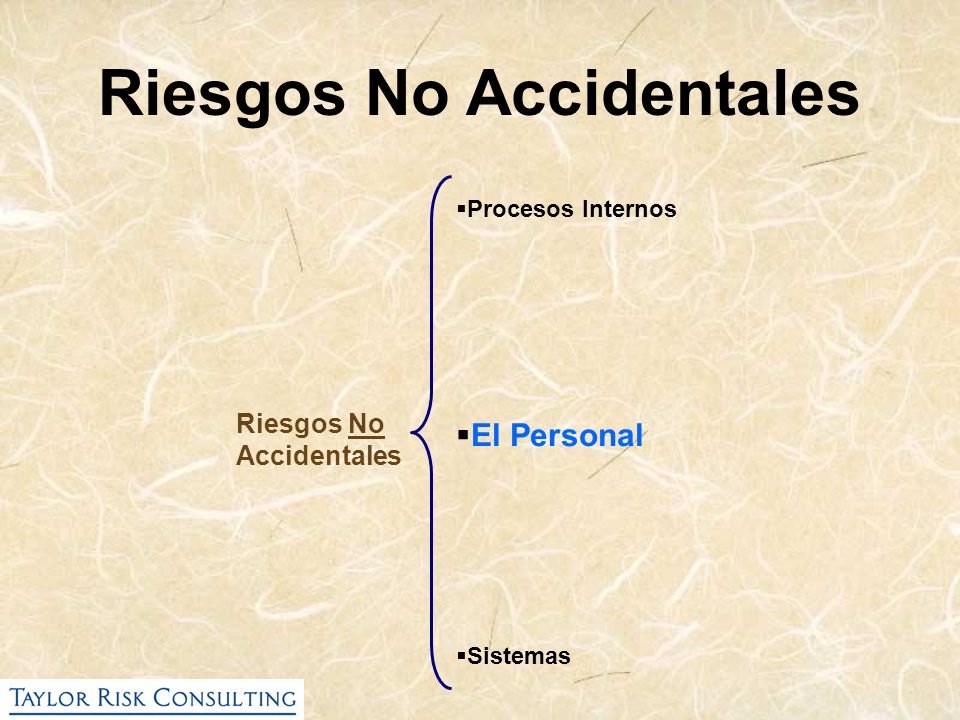 Riesgos No Accidentales

Riesgos No Accidentales

▪Procesos Internos

▪El Personal

▪Sistemas

TAYLOR RISK CONSULTING